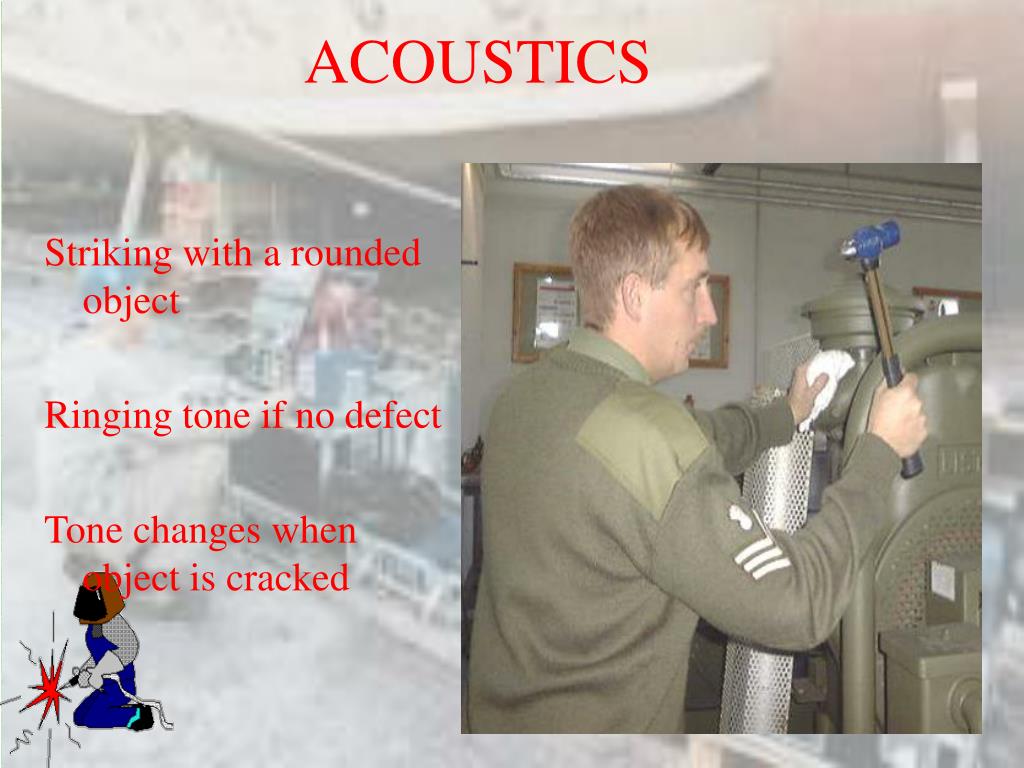 ACOUSTICS

Striking with a rounded object

Ringing tone if no defect

Tone changes when object is cracked